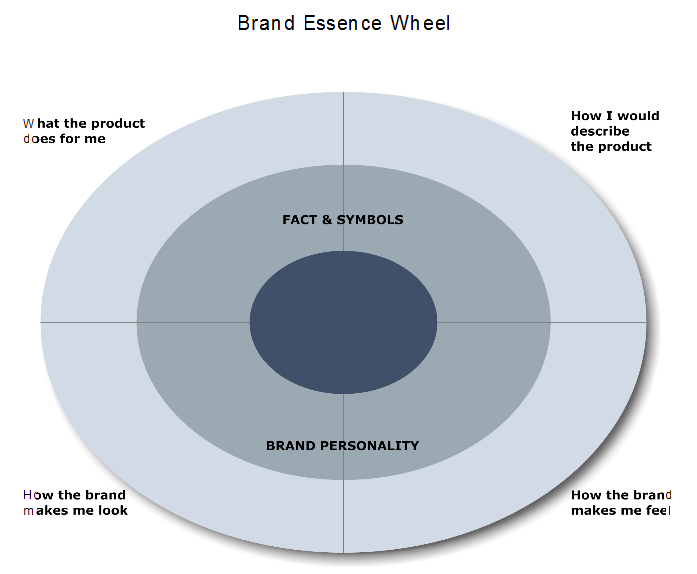 Brand Essence Wheel

What the product does for me

How I would describe the product

FACT & SYMBOLS

BRAND PERSONALITY

How the brand makes me look

How the brand makes me feel